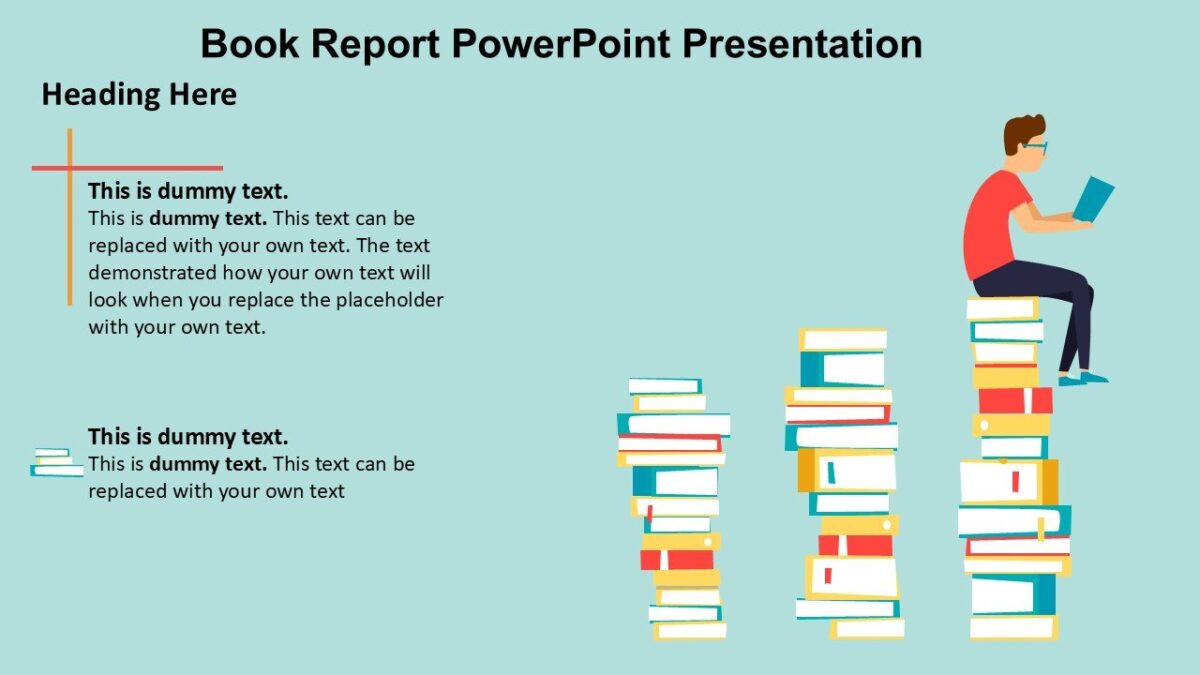 Book Report PowerPoint Presentation

Heading Here

This is dummy text.
This is dummy text. This text can be replaced with your own text. The text demonstrated how your own text will look when you replace the placeholder with your own text.

This is dummy text.
This is dummy text. This text can be replaced with your own text